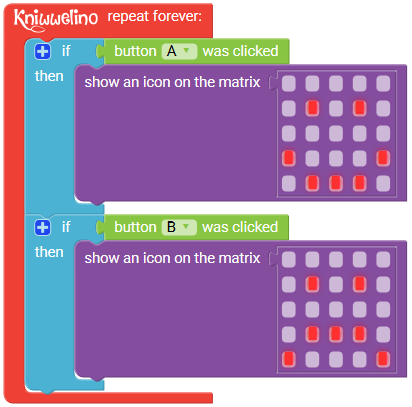 Kniwwelino repeat forever:

if button A was clicked
then show an icon on the matrix

if button B was clicked
then show an icon on the matrix